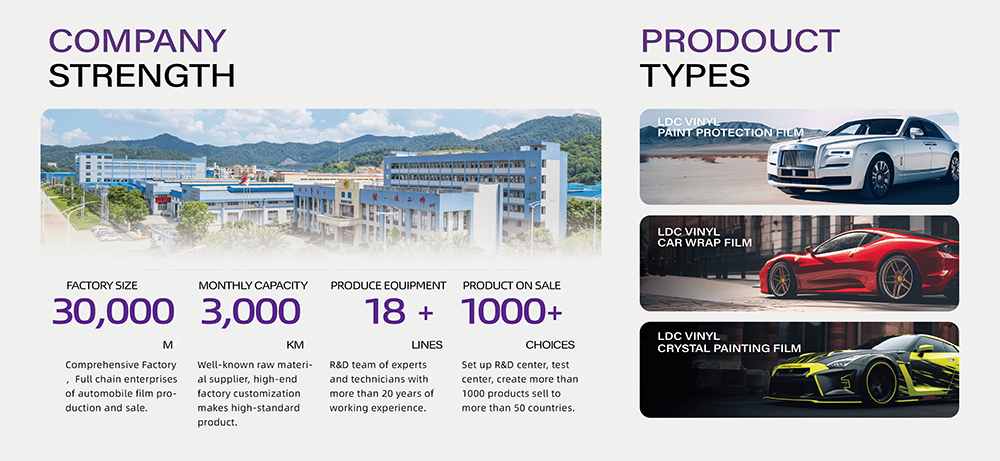 COMPANY
STRENGTH

FACTORY SIZE
30,000
M
Comprehensive Factory , Full chain enterprises of automobile film production and sale.

MONTHLY CAPACITY
3,000
KM
Well-known raw material supplier, high-end factory customization makes high-standard product.

PRODUCE EQUIPMENT
18 +
LINES
R&D team of experts and technicians with more than 20 years of working experience.

PRODUCT ON SALE
1000+
CHOICES
Set up R&D center, test center, create more than 1000 products sell to more than 50 countries.

PRODOUCT
TYPES

LDC VINYL
PAINT PROTECTION FILM

LDC VINYL
CAR WRAP FILM

LDC VINYL
CRYSTAL PAINTING FILM